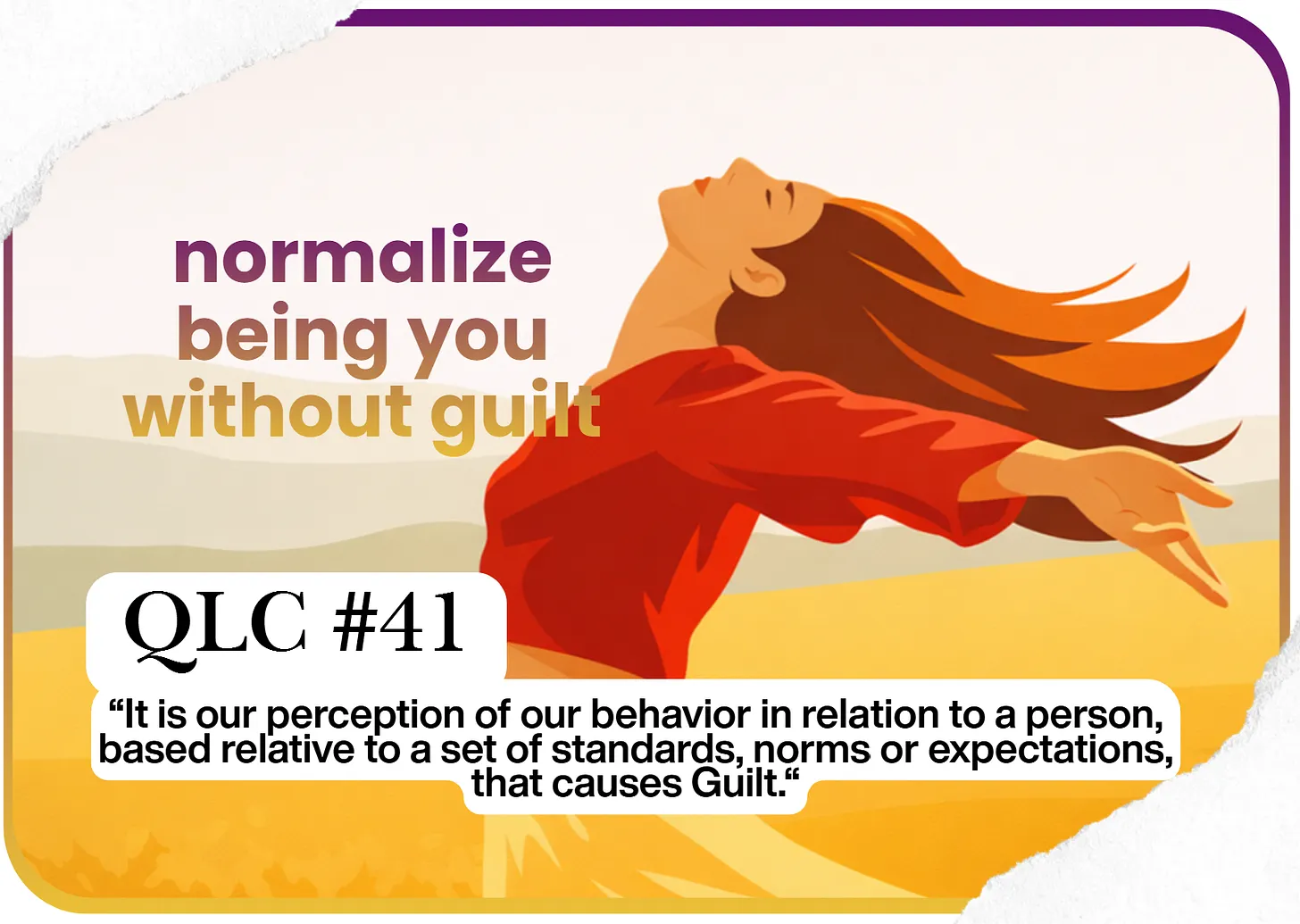 normalize
being you
without guilt

QLC #41

“It is our perception of our behavior in relation to a person, based relative to a set of standards, norms or expectations, that causes Guilt.“